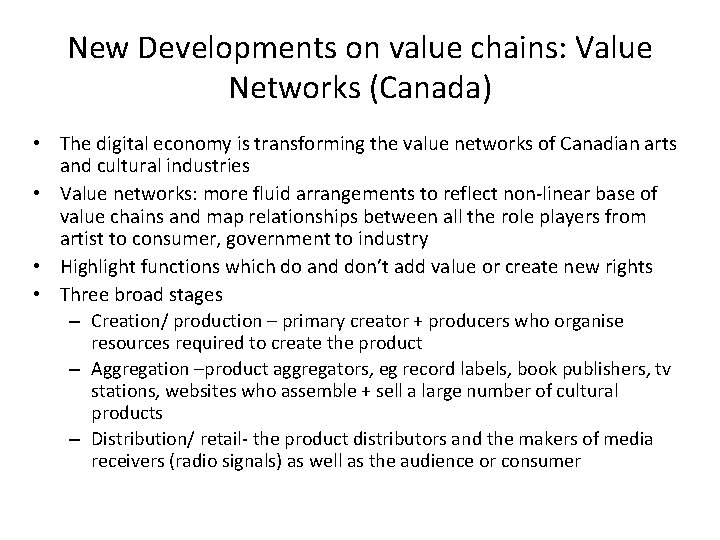 New Developments on value chains: Value Networks (Canada)

• The digital economy is transforming the value networks of Canadian arts and cultural industries
• Value networks: more fluid arrangements to reflect non-linear base of value chains and map relationships between all the role players from artist to consumer, government to industry
• Highlight functions which do and don't add value or create new rights
• Three broad stages
– Creation/ production – primary creator + producers who organise resources required to create the product
– Aggregation –product aggregators, eg record labels, book publishers, tv stations, websites who assemble + sell a large number of cultural products
– Distribution/ retail- the product distributors and the makers of media receivers (radio signals) as well as the audience or consumer